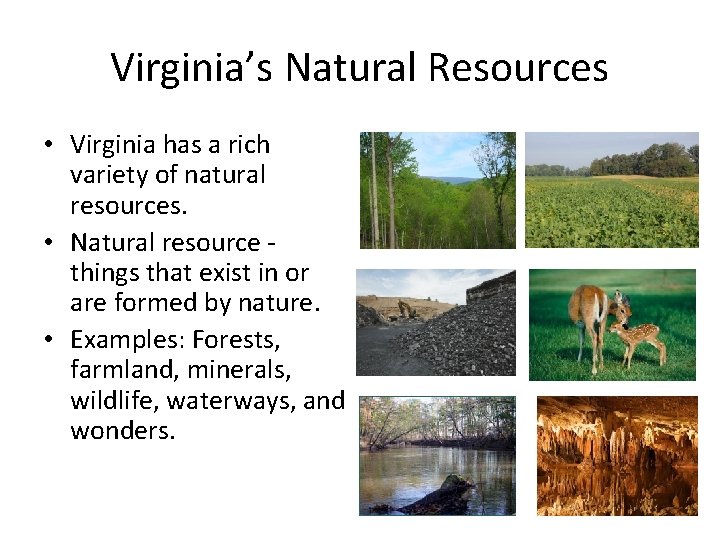 Virginia's Natural Resources

• Virginia has a rich variety of natural resources.
• Natural resource - things that exist in or are formed by nature.
• Examples: Forests, farmland, minerals, wildlife, waterways, and wonders.